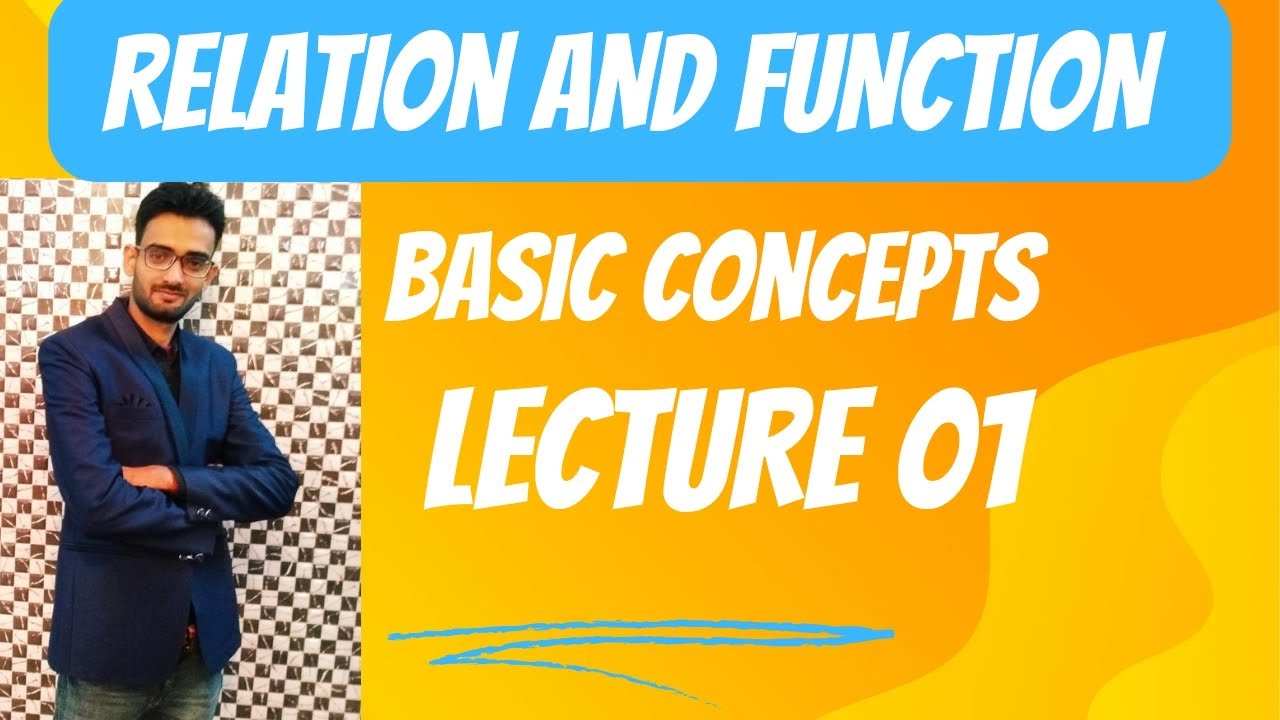 RELATION AND FUNCTION

BASIC CONCEPTS
LECTURE 01